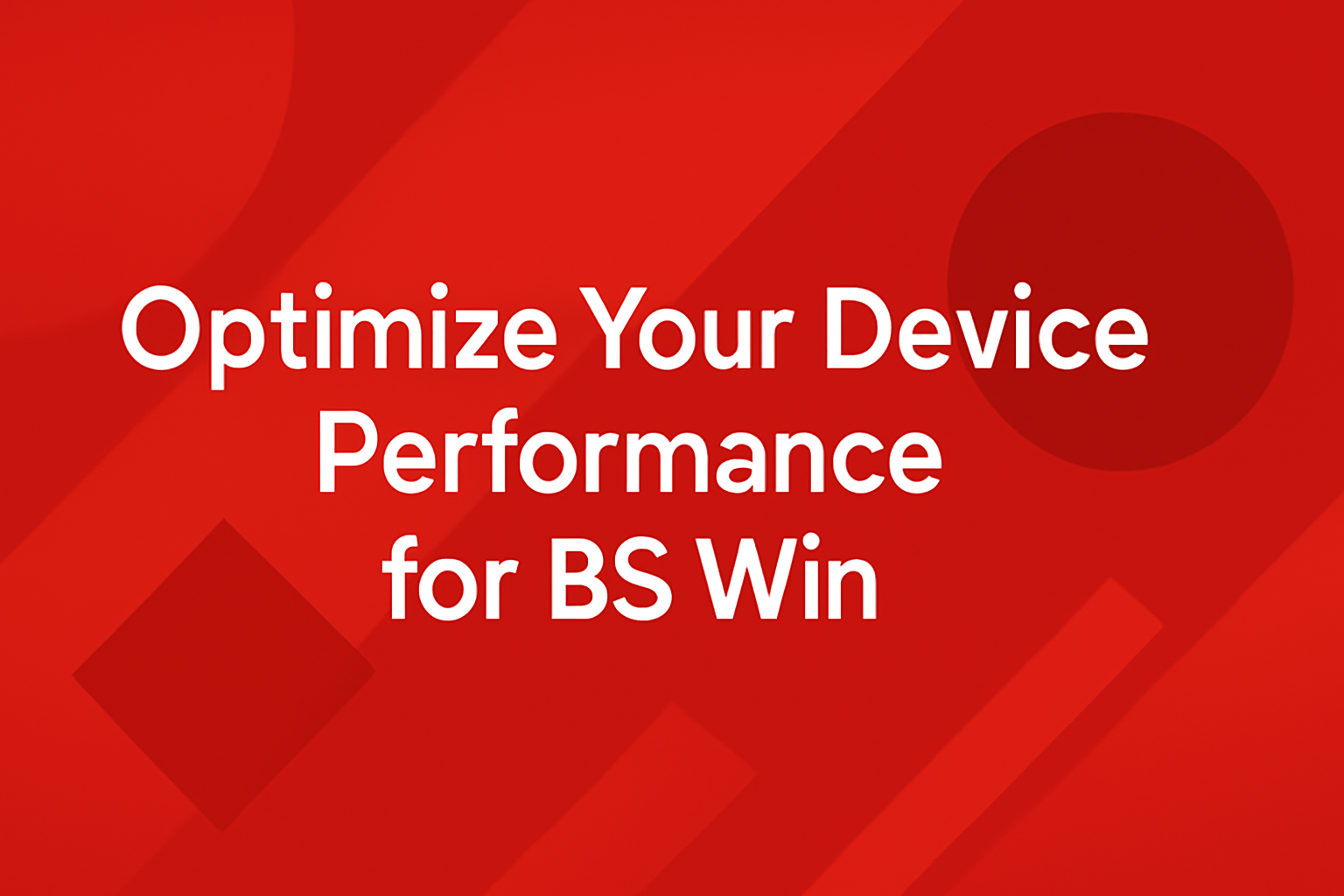 Optimize Your Device Performance for BS Win